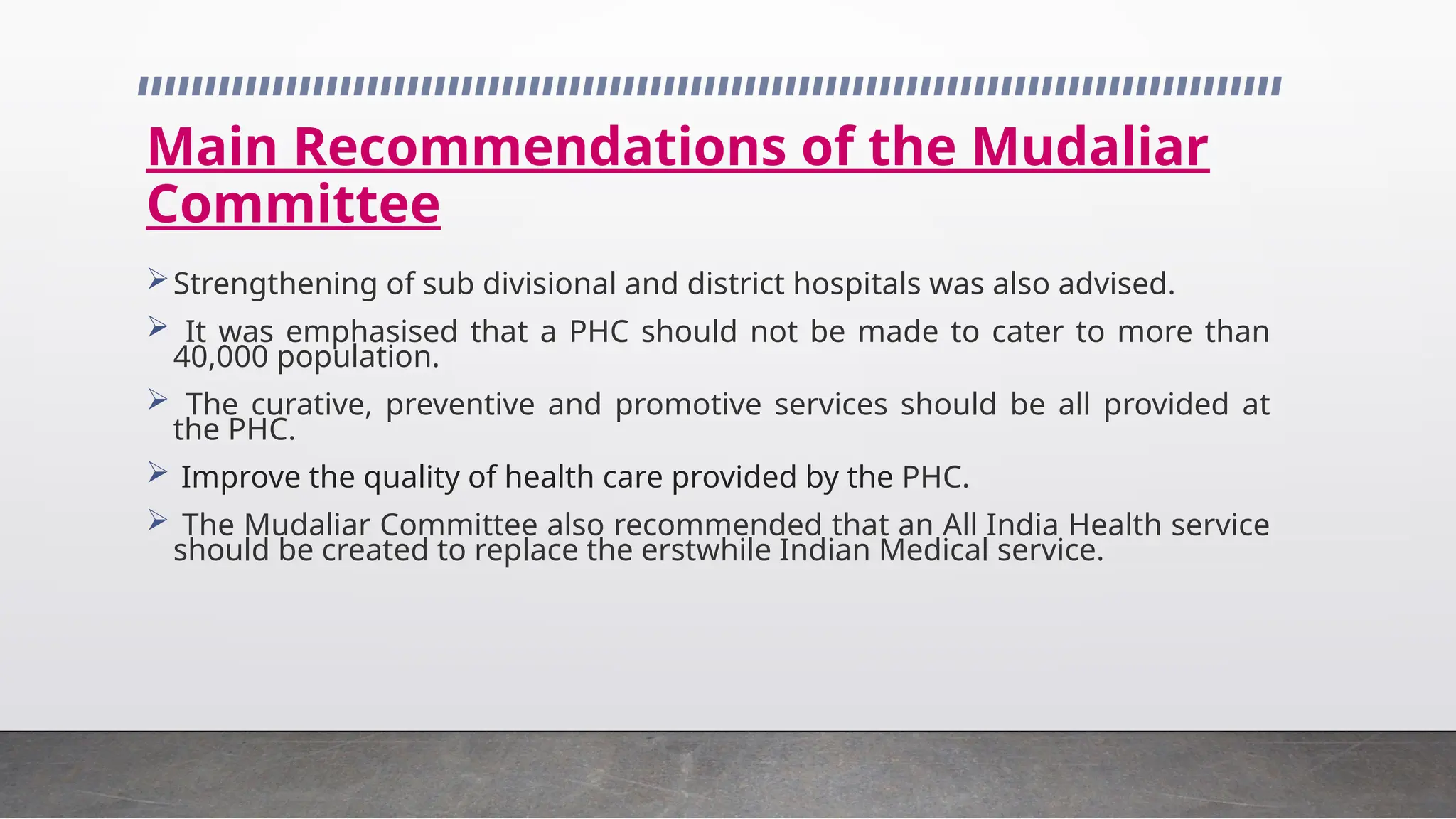 Main Recommendations of the Mudaliar Committee

➢ Strengthening of sub divisional and district hospitals was also advised.

➢ It was emphasised that a PHC should not be made to cater to more than 40,000 population.

➢ The curative, preventive and promotive services should be all provided at the PHC.

➢ Improve the quality of health care provided by the PHC.

➢ The Mudaliar Committee also recommended that an All India Health service should be created to replace the erstwhile Indian Medical service.